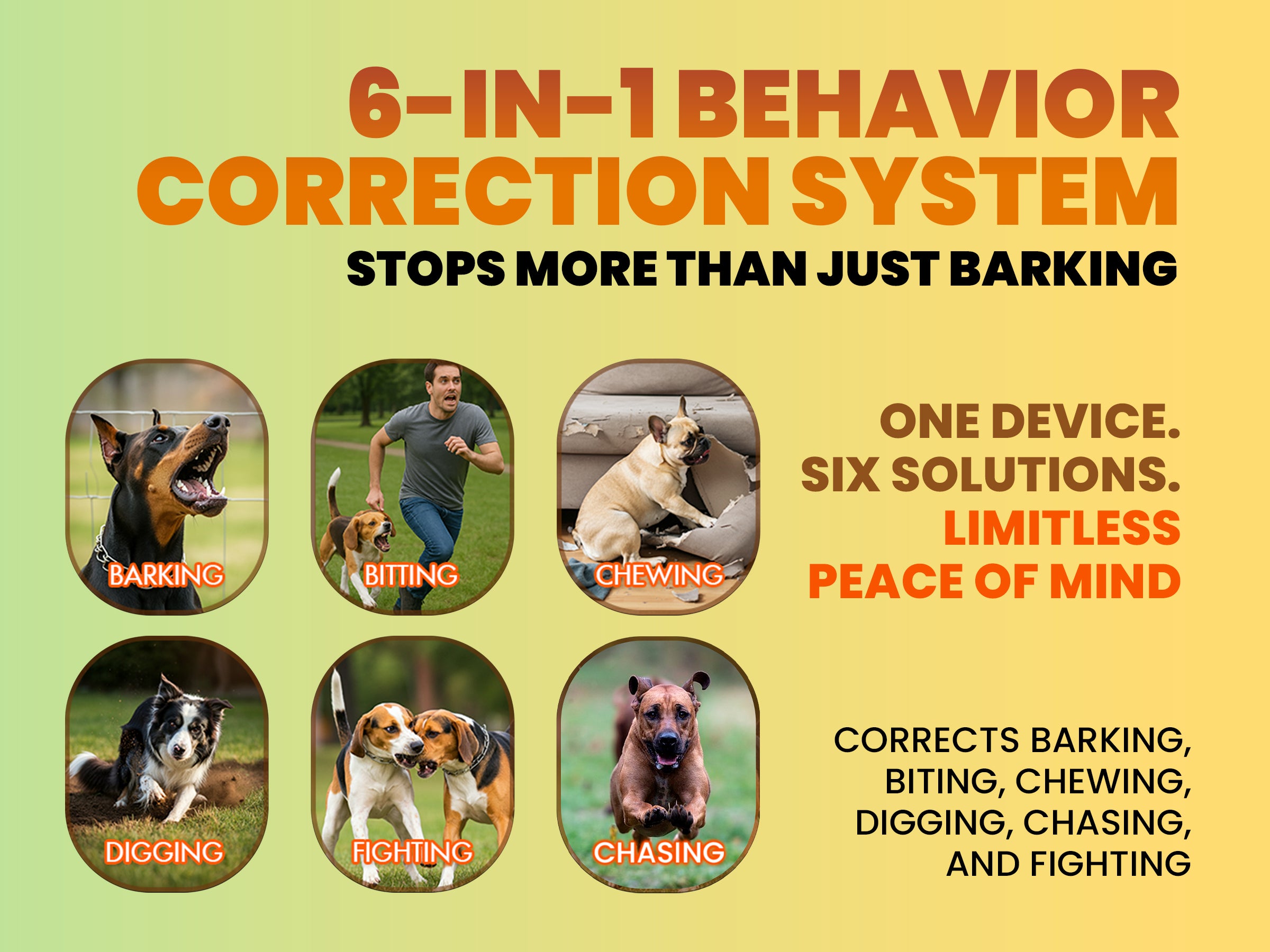 6-IN-1 BEHAVIOR CORRECTION SYSTEM

STOPS MORE THAN JUST BARKING

BARKING

BITTING

CHEWING

DIGGING

FIGHTING

CHASING

ONE DEVICE.
SIX SOLUTIONS.
LIMITLESS
PEACE OF MIND

CORRECTS BARKING, BITING, CHEWING, DIGGING, CHASING, AND FIGHTING